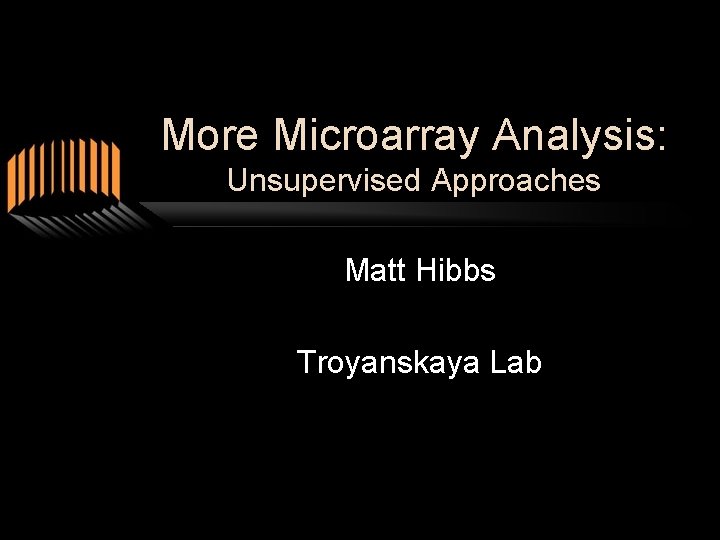 More Microarray Analysis:
Unsupervised Approaches

Matt Hibbs

Troyanskaya Lab